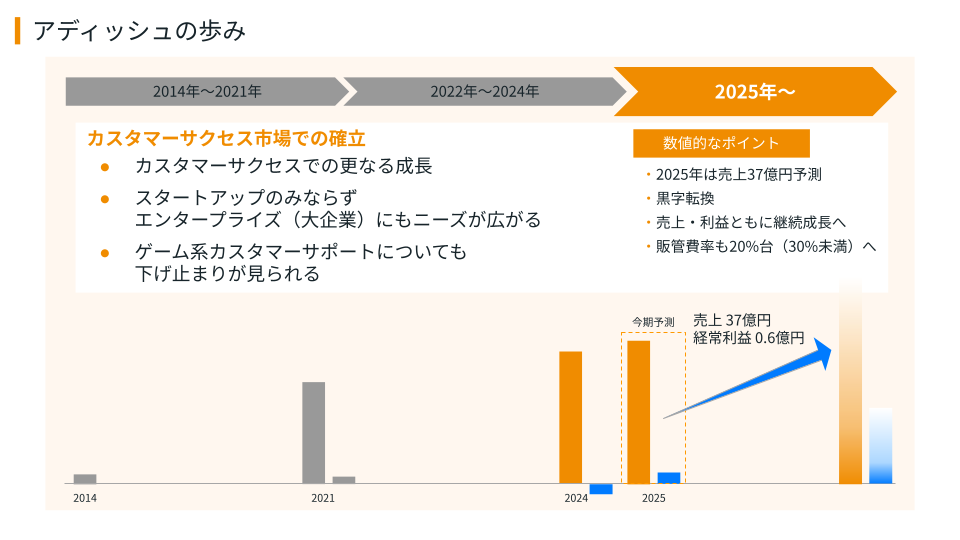 アディッシュの歩み

2014年～2021年

2022年～2024年

2025年～

カスタマーサクセス市場での確立

● カスタマーサクセスでの更なる成長

● スタートアップのみならず エンタープライズ（大企業）にもニーズが広がる

● ゲーム系カスタマーサポートについても 下げ止まりが見られる

数値的なポイント

・2025年は売上37億円予測

・黒字転換

・売上・利益ともに継続成長へ

・販管費率も20%台（30%未満）へ

今期予測

売上 37億円
経常利益 0.6億円

2014

2021

2024

2025